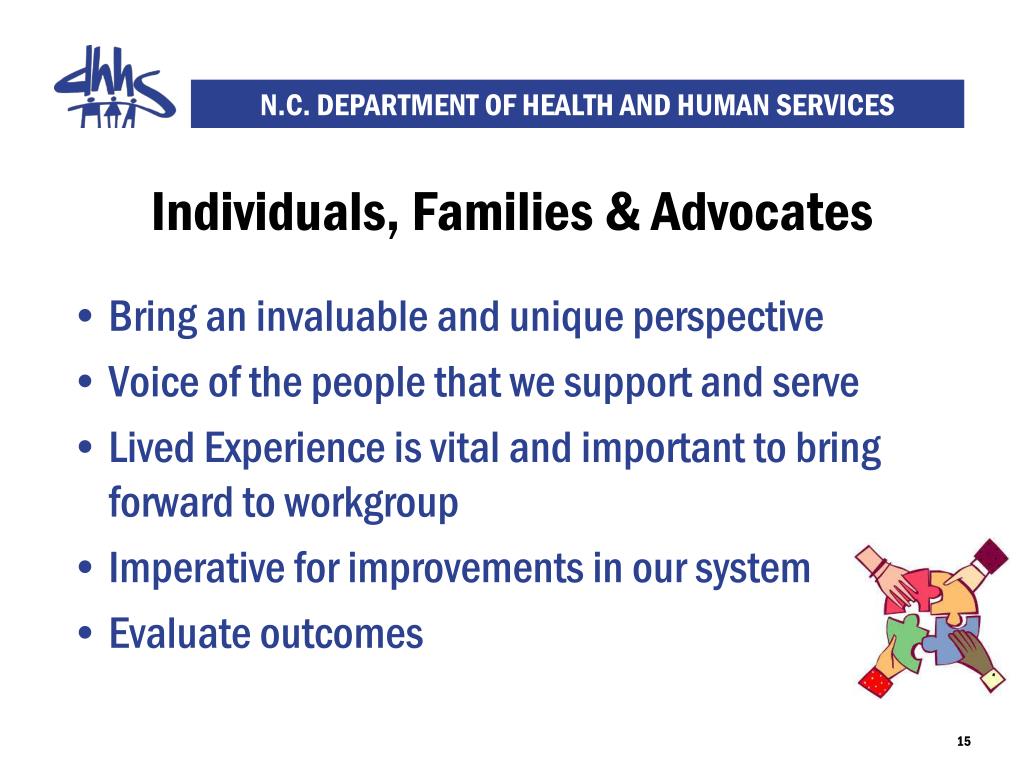 dhhs

N.C. DEPARTMENT OF HEALTH AND HUMAN SERVICES

Individuals, Families & Advocates

• Bring an invaluable and unique perspective
• Voice of the people that we support and serve
• Lived Experience is vital and important to bring forward to workgroup
• Imperative for improvements in our system
• Evaluate outcomes

15